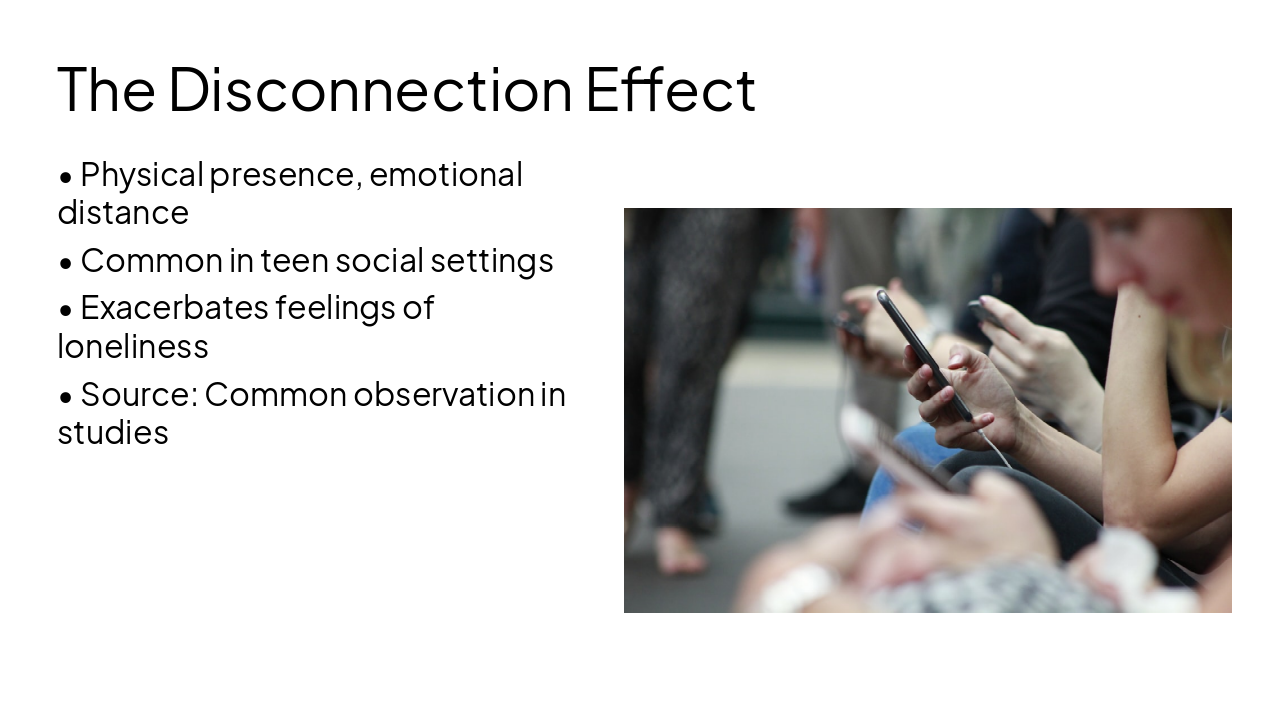 The Disconnection Effect

• Physical presence, emotional distance
• Common in teen social settings
• Exacerbates feelings of loneliness
• Source: Common observation in studies